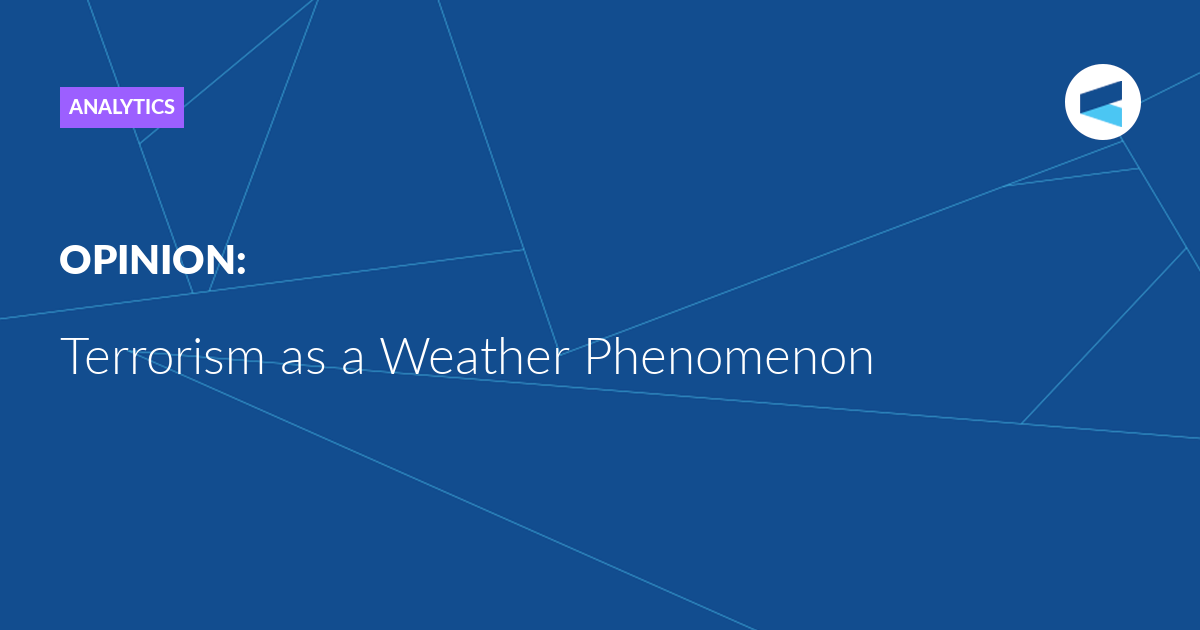 ANALYTICS

OPINION:

Terrorism as a Weather Phenomenon